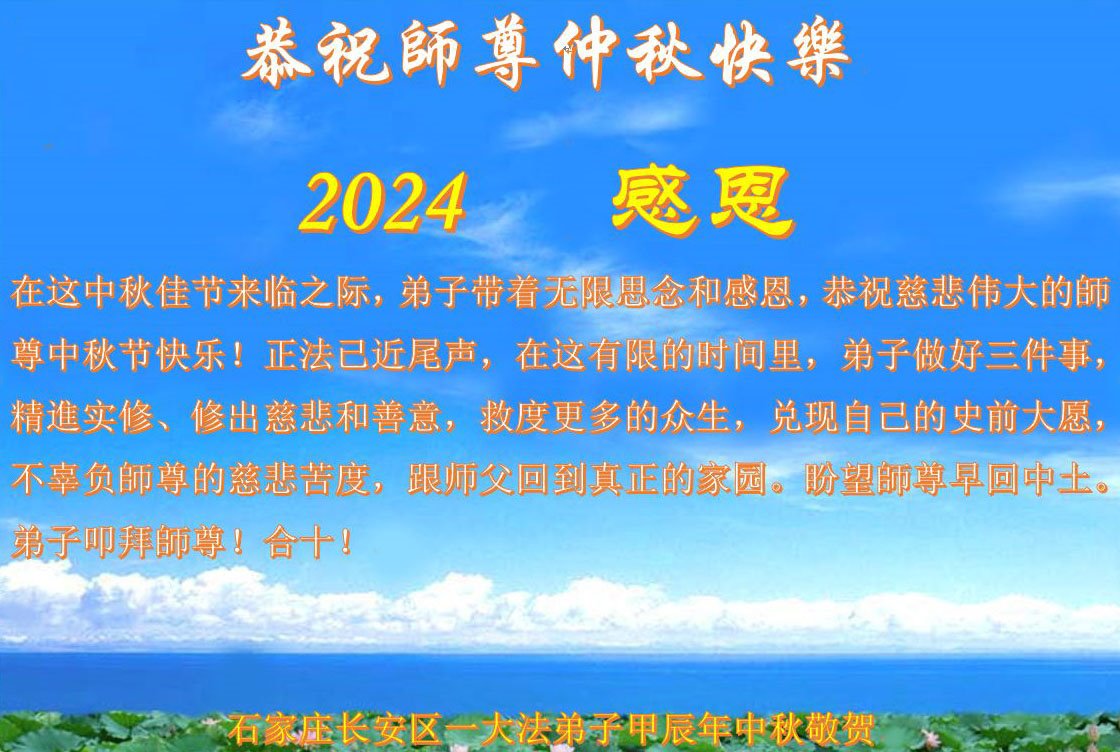 恭祝師尊仲秋快樂

2024 感恩

在这中秋佳节来临之际，弟子带着无限思念和感恩，恭祝慈悲伟大的師尊中秋节快乐！正法已近尾声，在这有限的时间里，弟子做好三件事，精進实修、修出慈悲和善意，救度更多的众生，兑现自己的史前大愿，不辜负師尊的慈悲苦度，跟师父回到真正的家园。盼望師尊早回中土。弟子叩拜師尊！合十！

石家庄长安区一大法弟子甲辰年中秋敬贺